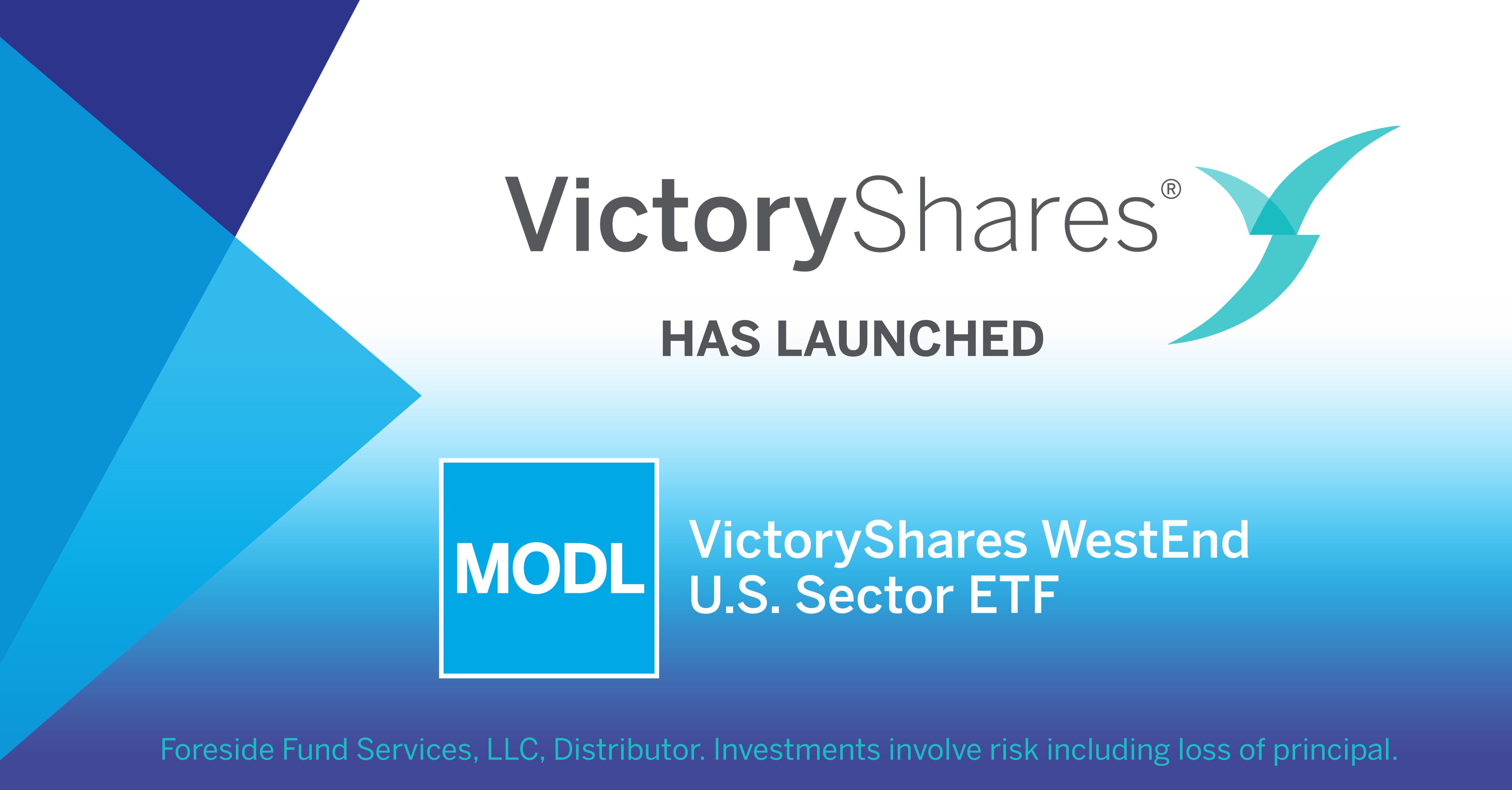 VictoryShares®

HAS LAUNCHED

MODL

VictoryShares WestEnd U.S. Sector ETF

Foreside Fund Services, LLC, Distributor. Investments involve risk including loss of principal.